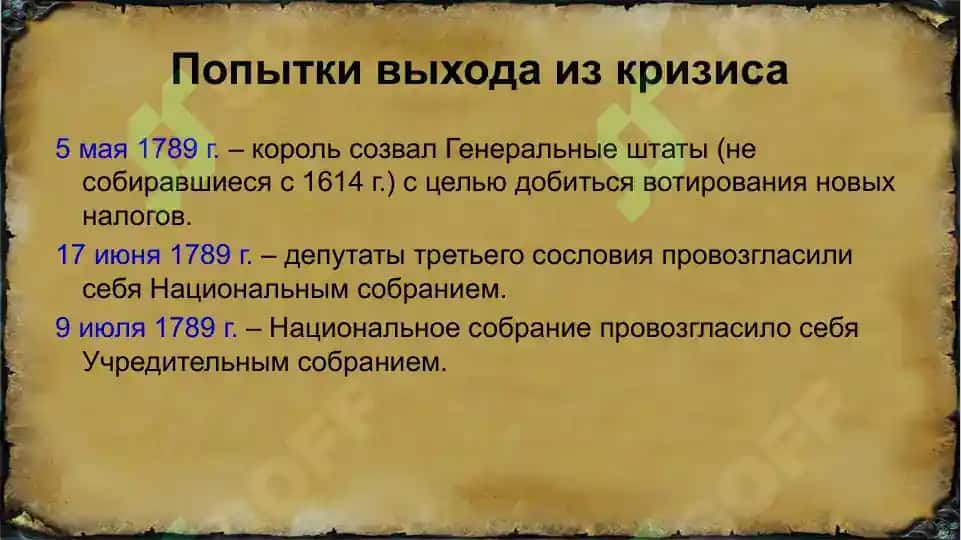 Попытки выхода из кризиса

5 мая 1789 г. – король созвал Генеральные штаты (не собиравшиеся с 1614 г.) с целью добиться вотирования новых налогов.

17 июня 1789 г. – депутаты третьего сословия провозгласили себя Национальным собранием.

9 июля 1789 г. – Национальное собрание провозгласило себя Учредительным собранием.